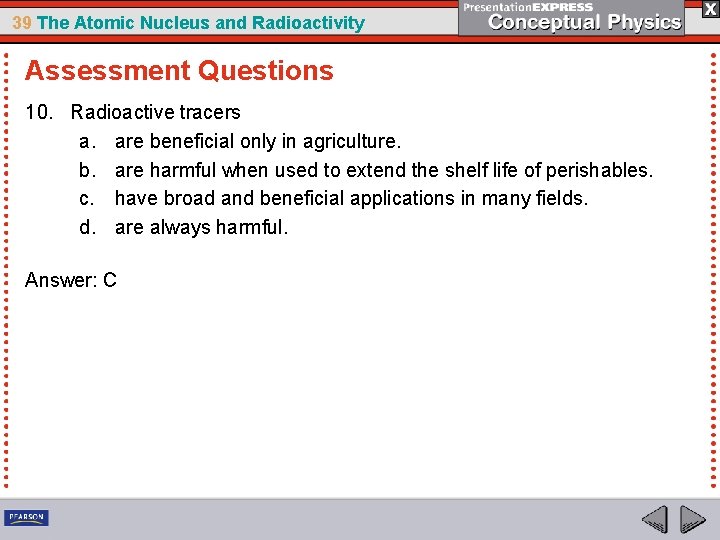 39 The Atomic Nucleus and Radioactivity

PresentationEXPRESS
Conceptual Physics

X

Assessment Questions

10. Radioactive tracers
a. are beneficial only in agriculture.
b. are harmful when used to extend the shelf life of perishables.
c. have broad and beneficial applications in many fields.
d. are always harmful.

Answer: C

PEARSON